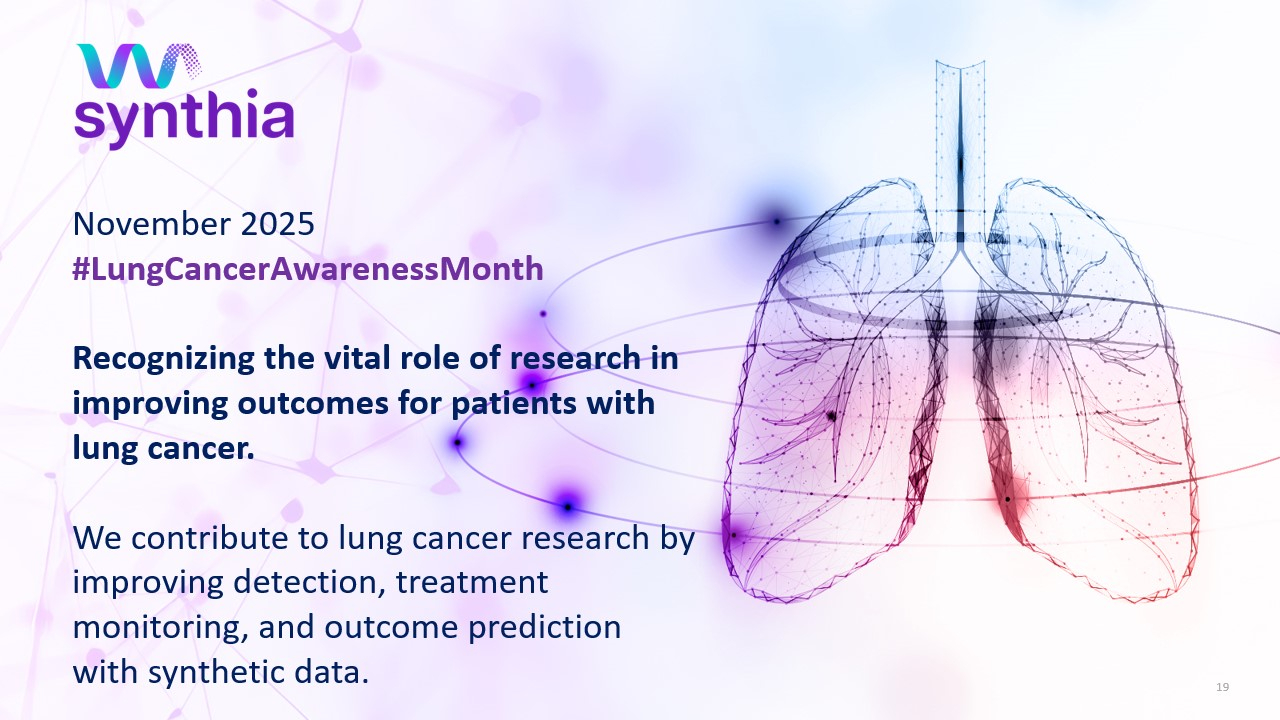 synthia

November 2025
#LungCancerAwarenessMonth

Recognizing the vital role of research in improving outcomes for patients with lung cancer.

We contribute to lung cancer research by improving detection, treatment monitoring, and outcome prediction with synthetic data.

19